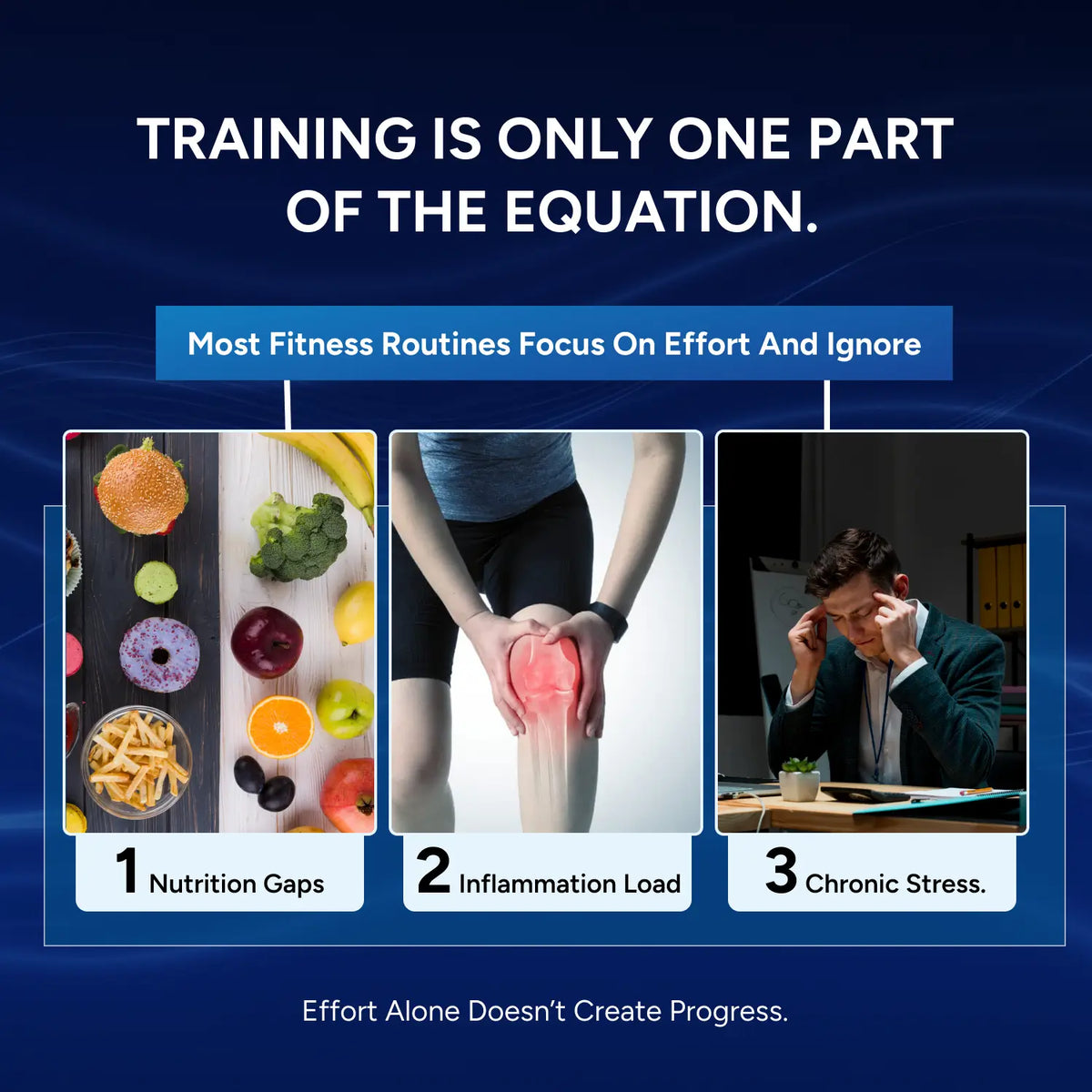 TRAINING IS ONLY ONE PART OF THE EQUATION.

Most Fitness Routines Focus On Effort And Ignore

1 Nutrition Gaps

2 Inflammation Load

3 Chronic Stress.

Effort Alone Doesn't Create Progress.